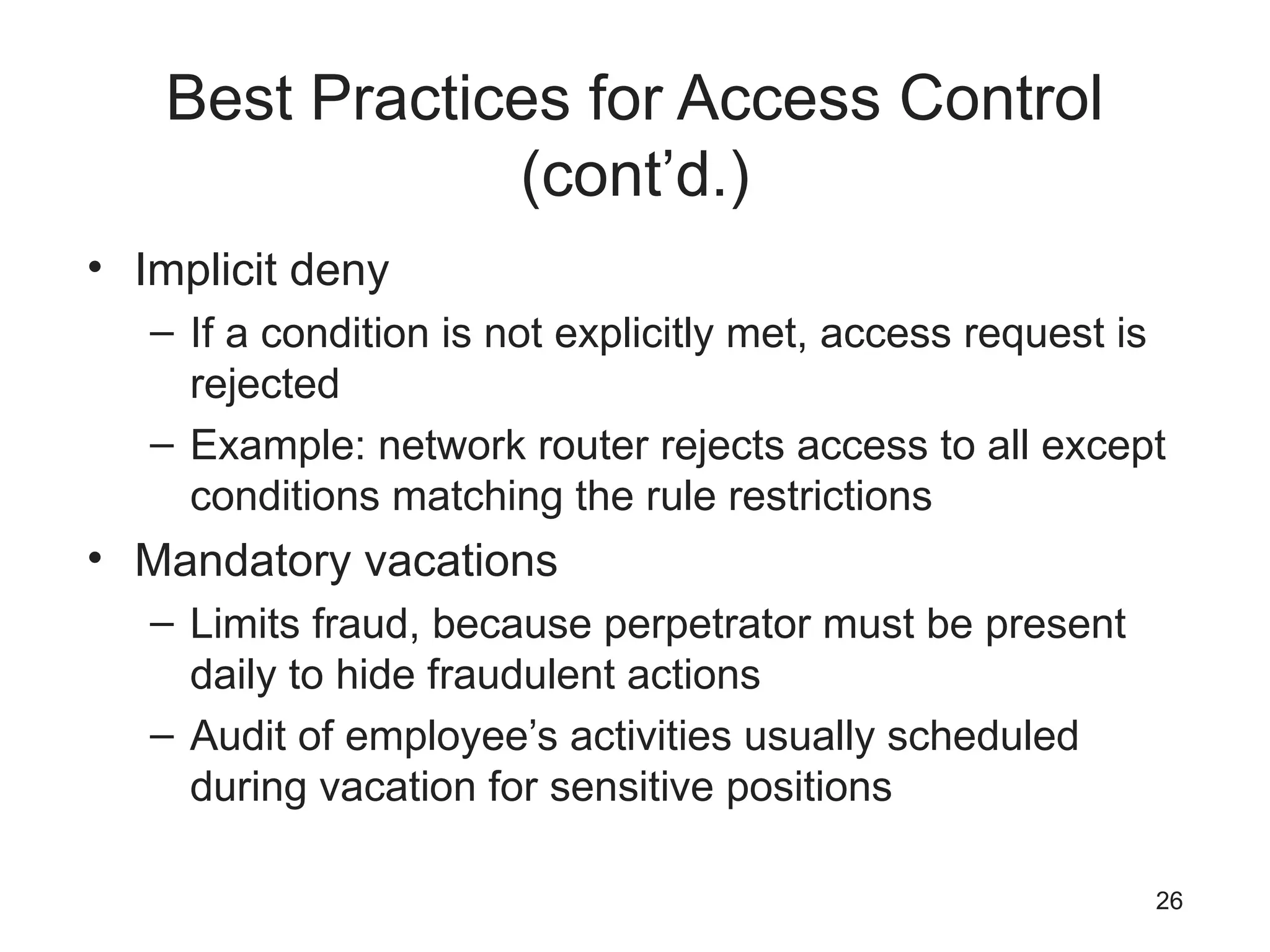 Best Practices for Access Control (cont’d.)

• Implicit deny
– If a condition is not explicitly met, access request is rejected
– Example: network router rejects access to all except conditions matching the rule restrictions
• Mandatory vacations
– Limits fraud, because perpetrator must be present daily to hide fraudulent actions
– Audit of employee’s activities usually scheduled during vacation for sensitive positions

26